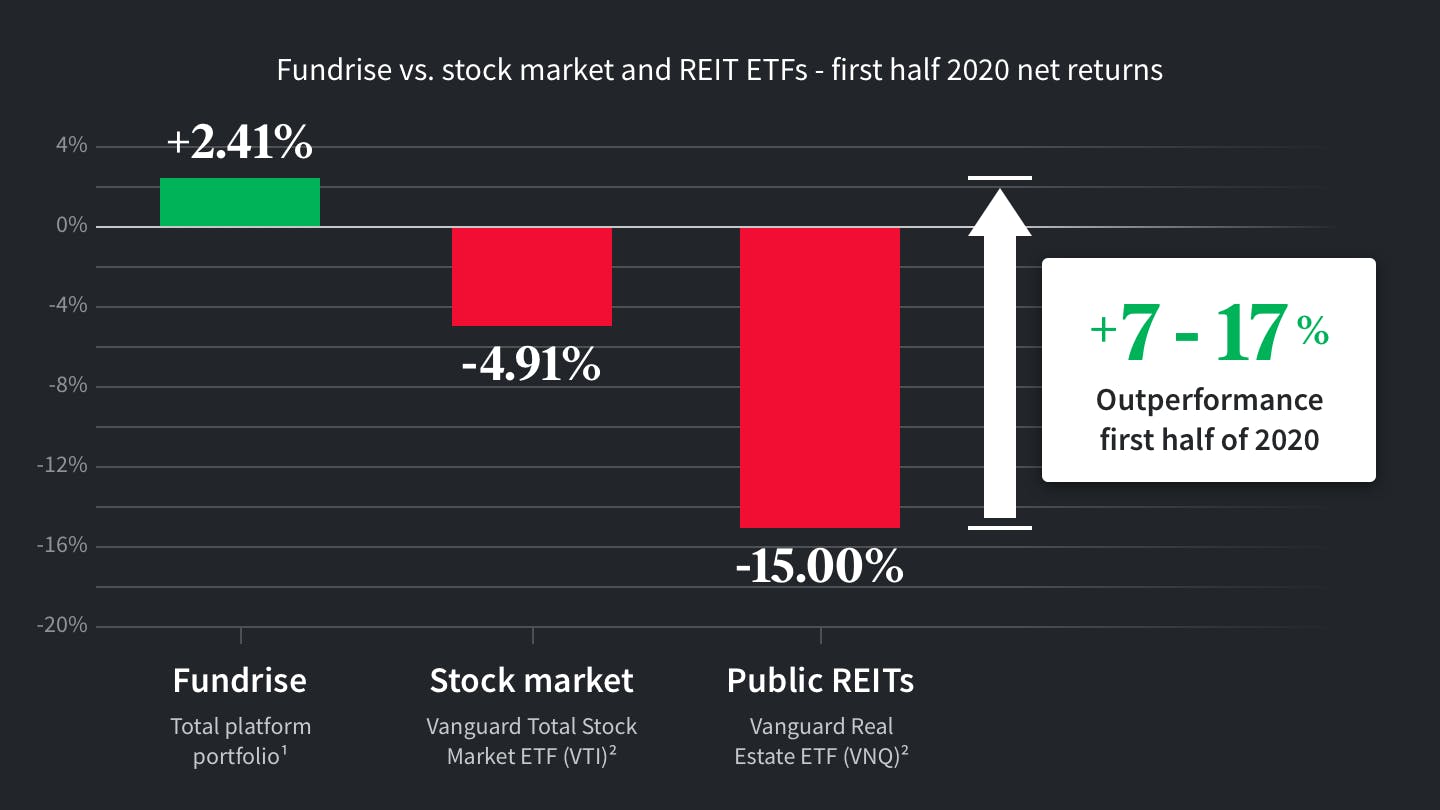 Fundrise vs. stock market and REIT ETFs - first half 2020 net returns

4%
0%
-4%
-8%
-12%
-16%
-20%

+2.41%

-4.91%

-15.00%

+7 - 17 %
Outperformance first half of 2020

Fundrise
Total platform portfolio¹

Stock market
Vanguard Total Stock Market ETF (VTI)²

Public REITs
Vanguard Real Estate ETF (VNQ)²